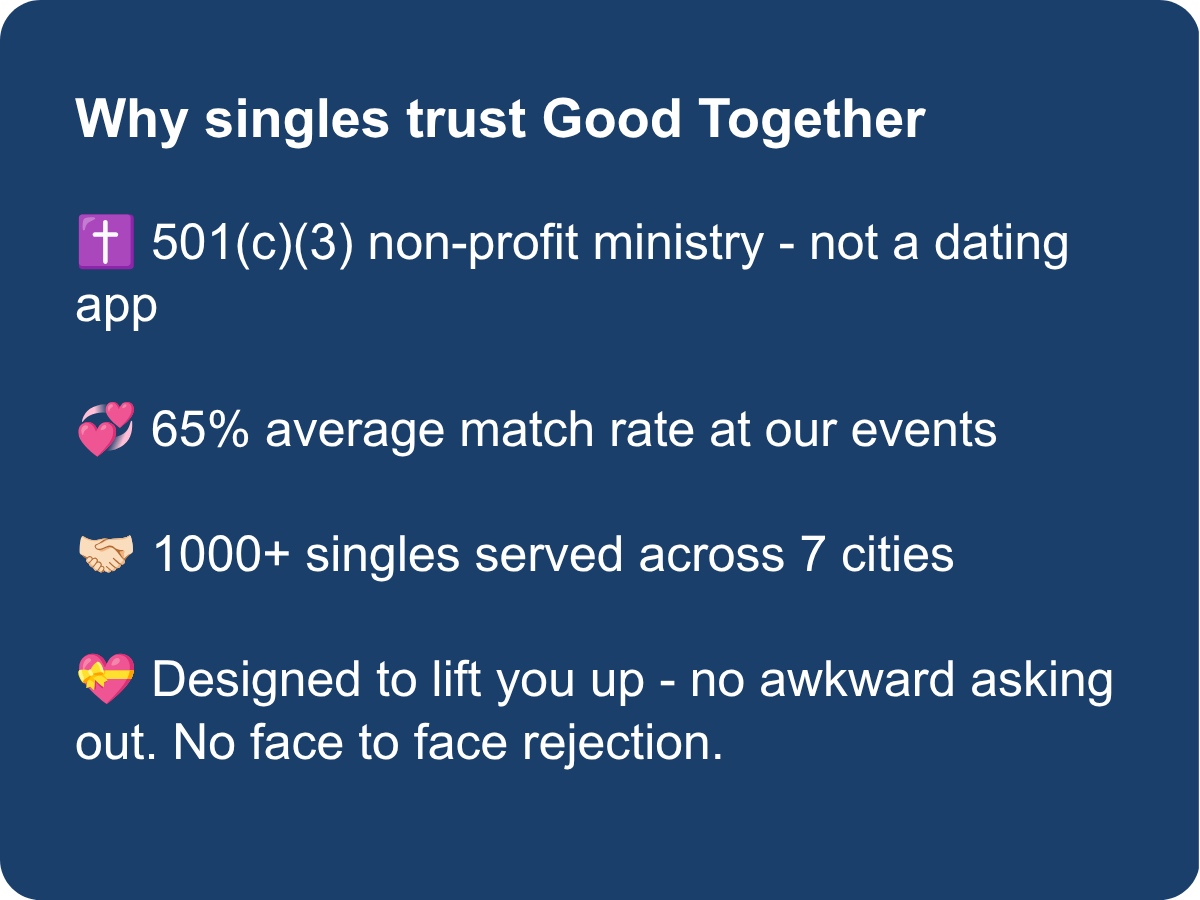 Why singles trust Good Together

✝️ 501(c)(3) non-profit ministry - not a dating app

💞 65% average match rate at our events

🤝 1000+ singles served across 7 cities

💝 Designed to lift you up - no awkward asking out. No face to face rejection.